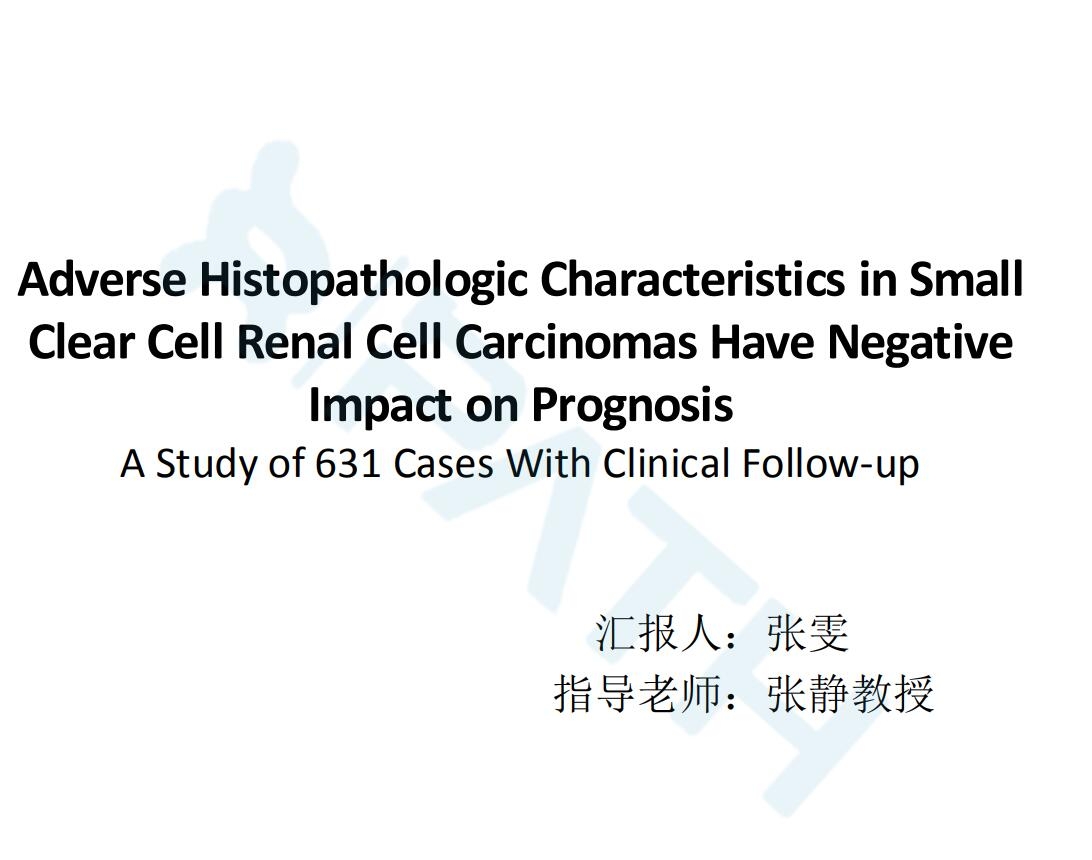 Adverse Histopathologic Characteristics in Small Clear Cell Renal Cell Carcinomas Have Negative Impact on Prognosis
A Study of 631 Cases With Clinical Follow-up

汇报人：张雯
指导老师：张静教授